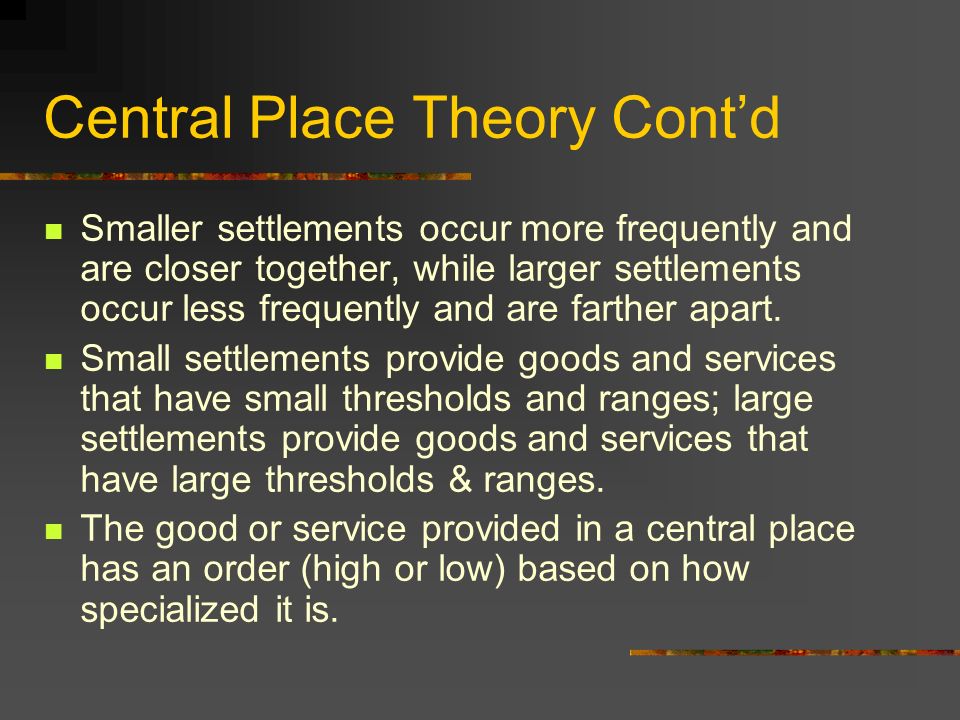 Central Place Theory Cont'd

- Smaller settlements occur more frequently and are closer together, while larger settlements occur less frequently and are farther apart.
- Small settlements provide goods and services that have small thresholds and ranges; large settlements provide goods and services that have large thresholds & ranges.
- The good or service provided in a central place has an order (high or low) based on how specialized it is.